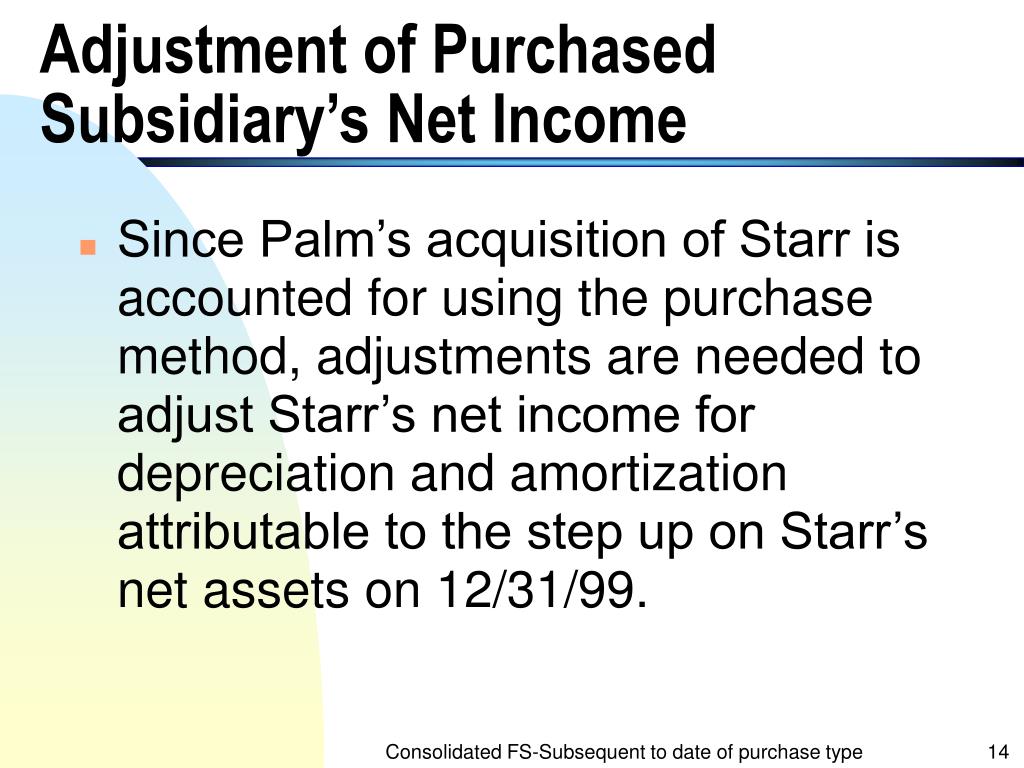 Adjustment of Purchased Subsidiary’s Net Income

Since Palm’s acquisition of Starr is accounted for using the purchase method, adjustments are needed to adjust Starr’s net income for depreciation and amortization attributable to the step up on Starr’s net assets on 12/31/99.

Consolidated FS-Subsequent to date of purchase type

14